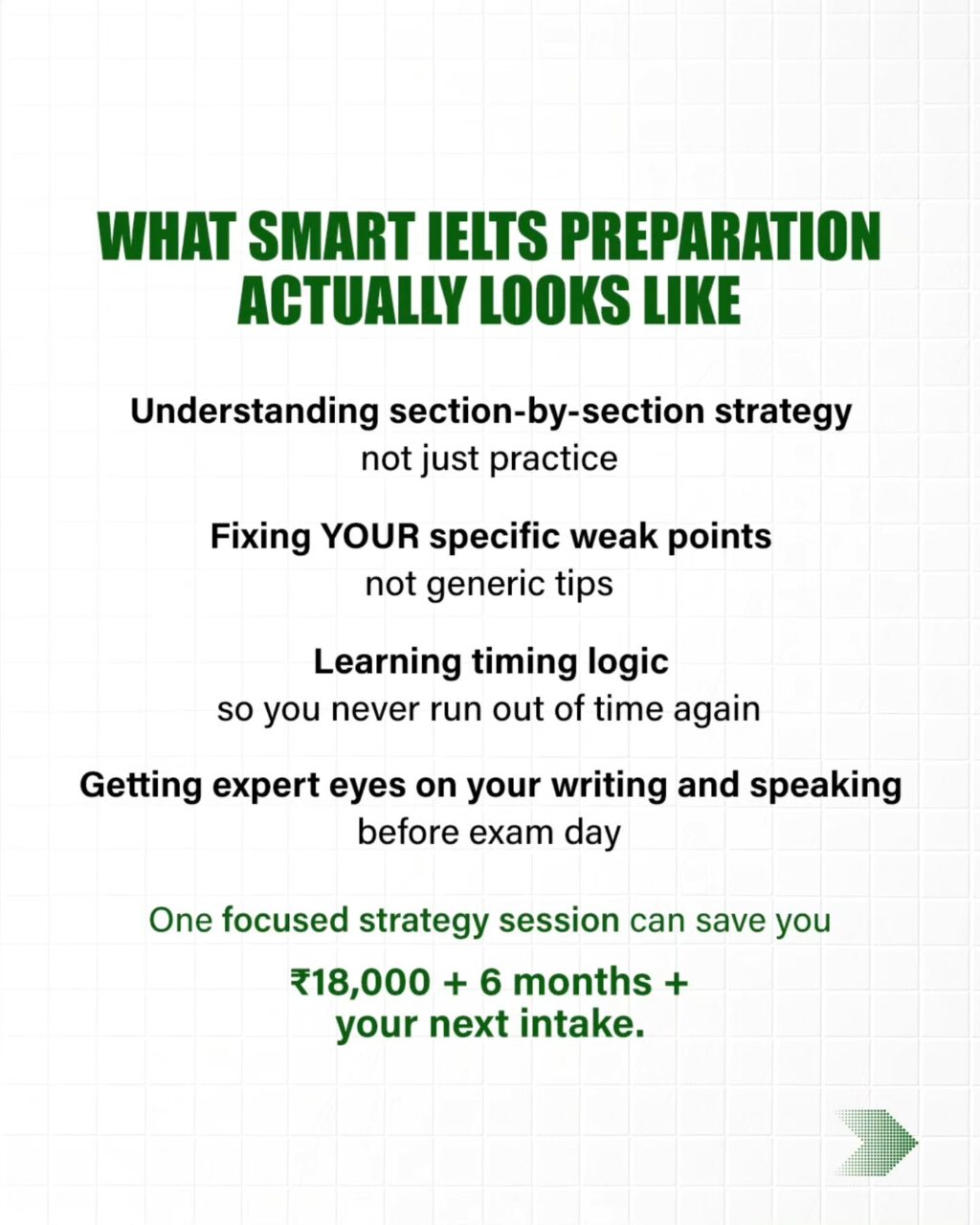 WHAT SMART IELTS PREPARATION ACTUALLY LOOKS LIKE

Understanding section-by-section strategy
not just practice

Fixing YOUR specific weak points
not generic tips

Learning timing logic
so you never run out of time again

Getting expert eyes on your writing and speaking
before exam day

One focused strategy session can save you

₹18,000 + 6 months + your next intake.